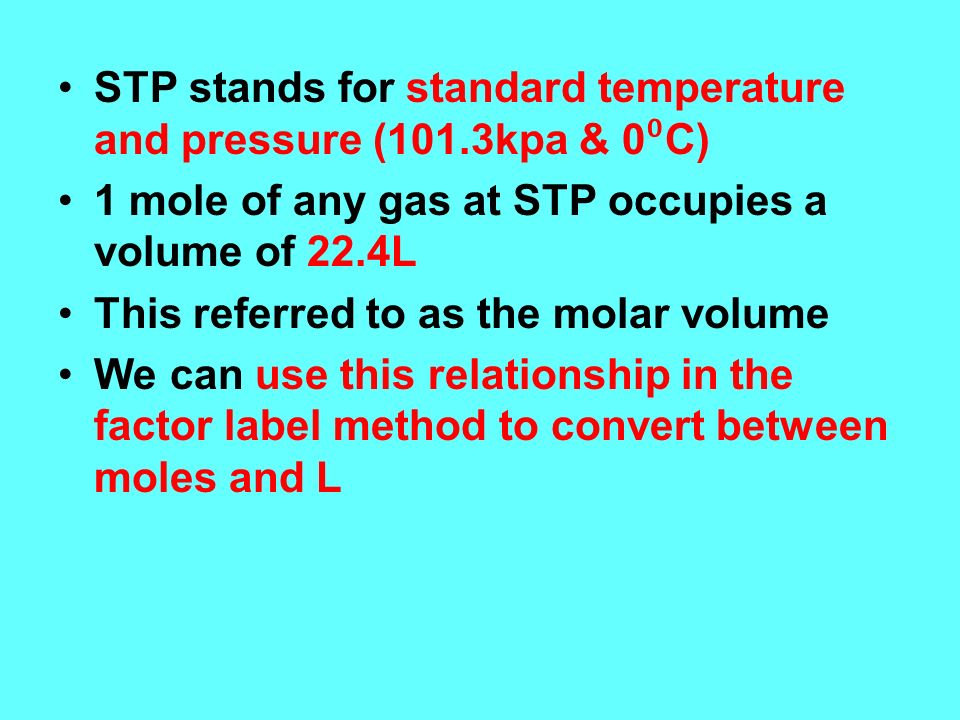 • STP stands for standard temperature and pressure (101.3kpa & $0^0$C)

• 1 mole of any gas at STP occupies a volume of 22.4L

• This referred to as the molar volume

• We can use this relationship in the factor label method to convert between moles and L